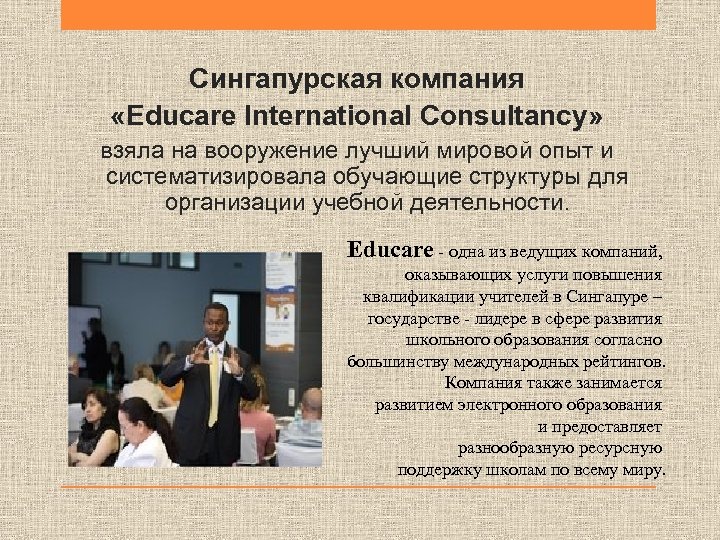 Сингапурская компания
«Educare International Consultancy»
взяла на вооружение лучший мировой опыт и систематизировала обучающие структуры для организации учебной деятельности.

Educare - одна из ведущих компаний, оказывающих услуги повышения квалификации учителей в Сингапуре – государстве - лидере в сфере развития школьного образования согласно большинству международных рейтингов. Компания также занимается развитием электронного образования и предоставляет разнообразную ресурсную поддержку школам по всему миру.